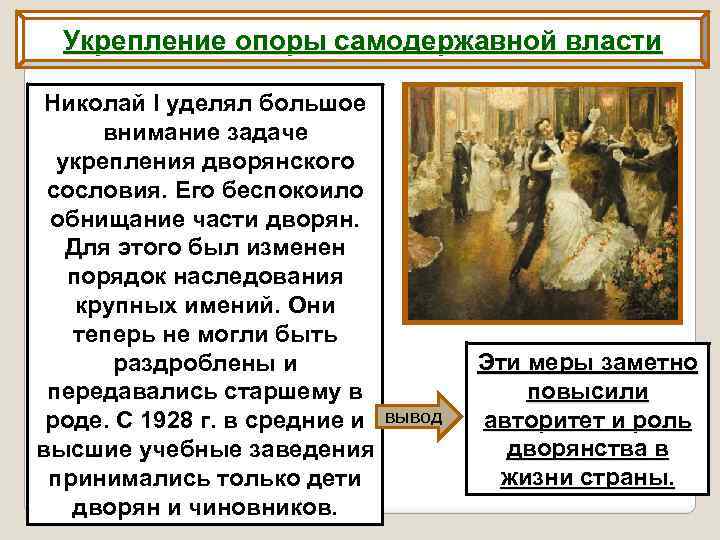 Укрепление опоры самодержавной власти

Николай I уделял большое внимание задаче укрепления дворянского сословия. Его беспокоило обнищание части дворян. Для этого был изменен порядок наследования крупных имений. Они теперь не могли быть раздроблены и передавались старшему в роде. С 1928 г. в средние и высшие учебные заведения принимались только дети дворян и чиновников.

вывод

Эти меры заметно повысили авторитет и роль дворянства в жизни страны.